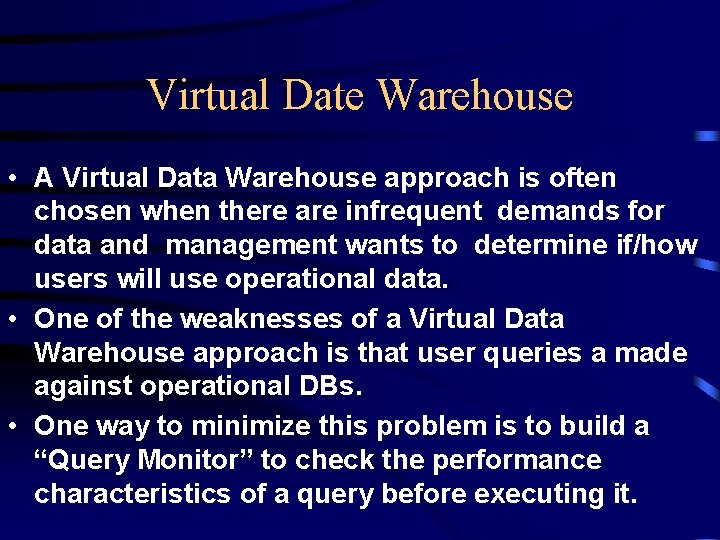 Virtual Date Warehouse

• A Virtual Data Warehouse approach is often chosen when there are infrequent demands for data and management wants to determine if/how users will use operational data.
• One of the weaknesses of a Virtual Data Warehouse approach is that user queries a made against operational DBs.
• One way to minimize this problem is to build a “Query Monitor” to check the performance characteristics of a query before executing it.